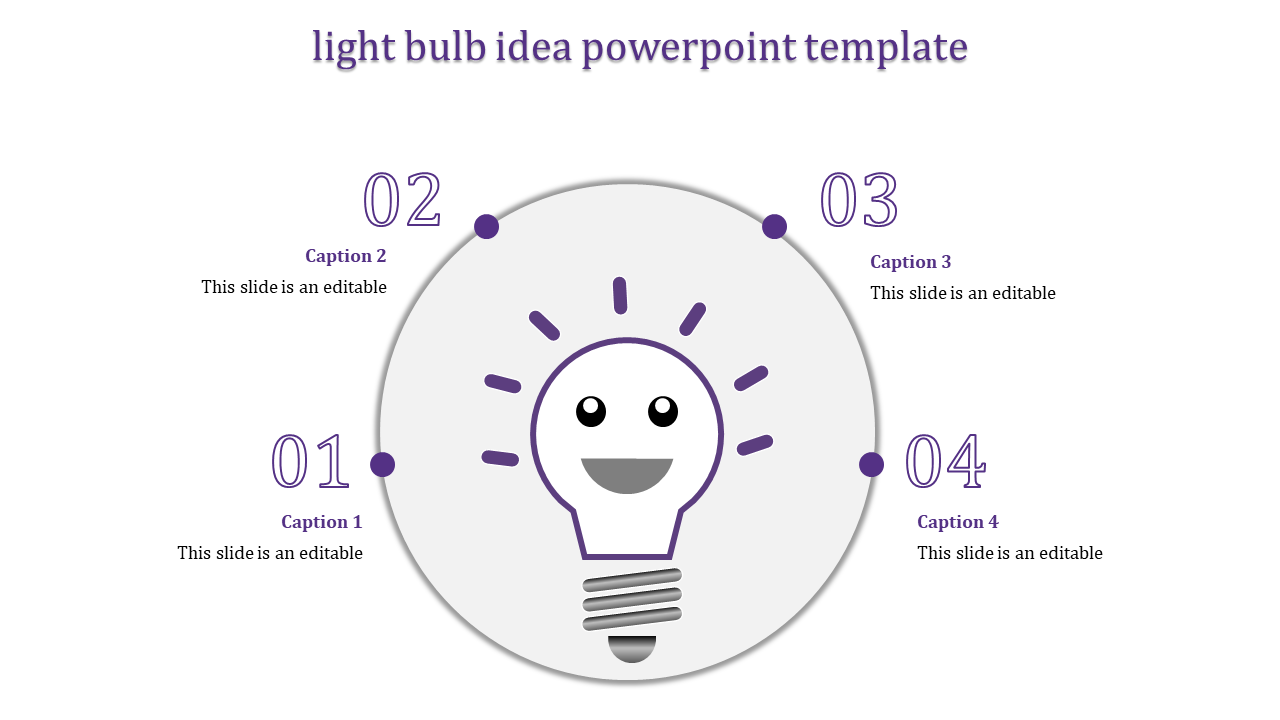 light bulb idea powerpoint template

02

Caption 2

This slide is an editable

03

Caption 3

This slide is an editable

01

Caption 1

This slide is an editable

04

Caption 4

This slide is an editable